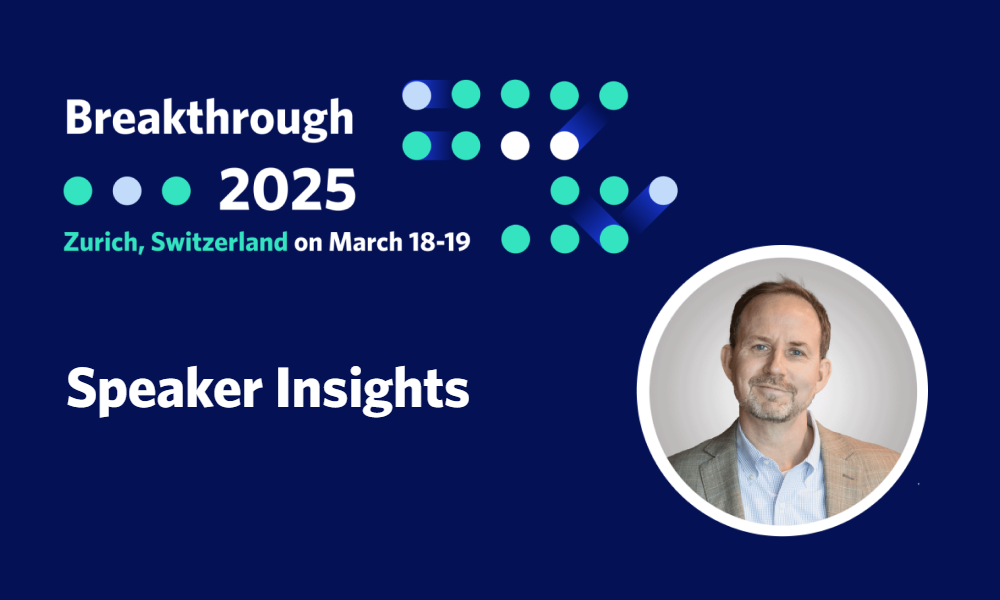 Breakthrough
2025
Zurich, Switzerland on March 18-19

Speaker Insights